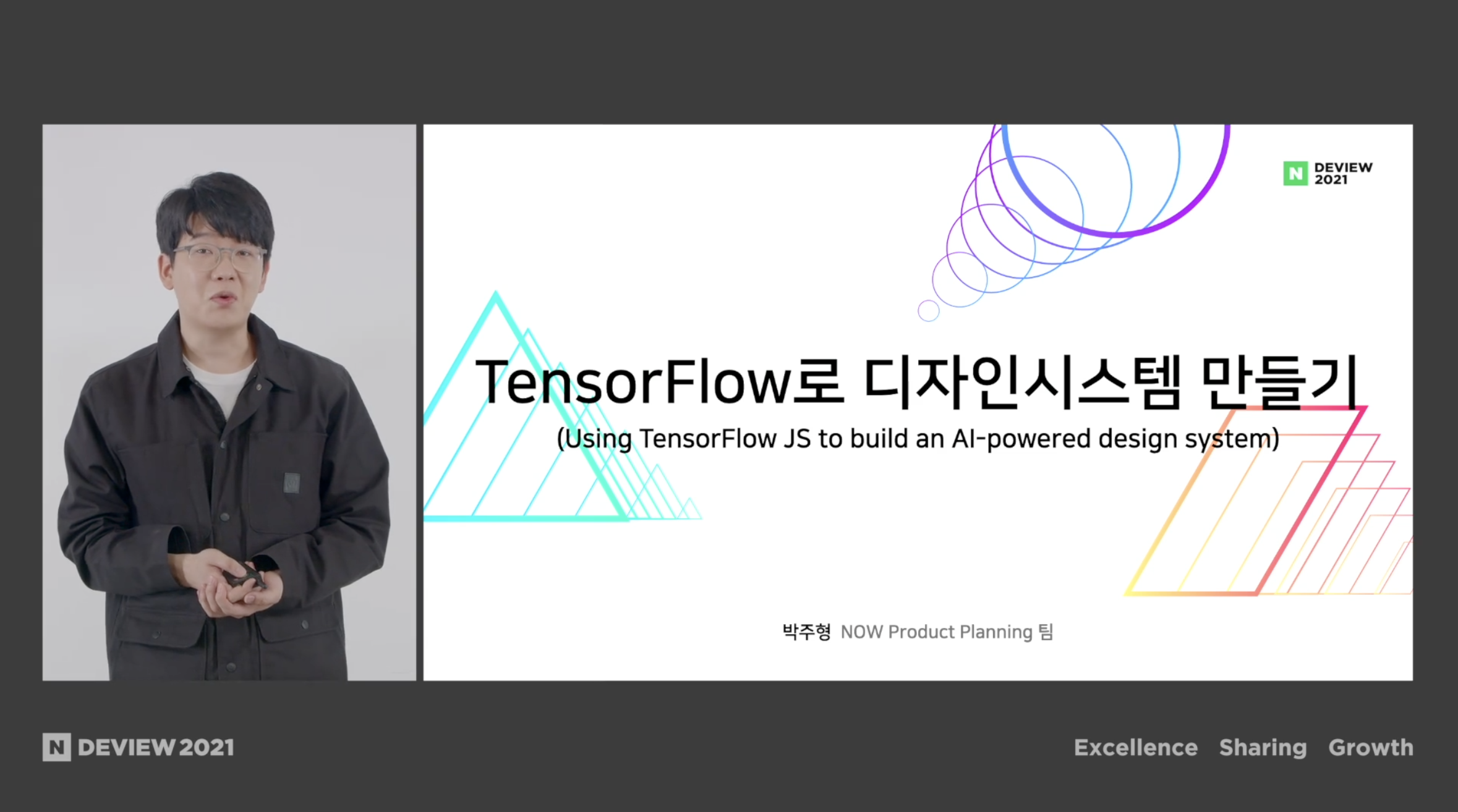 N DEVIEW 2021

TensorFlow로 디자인시스템 만들기

(Using TensorFlow JS to build an AI-powered design system)

박주형 NOW Product Planning 팀

N DEVIEW 2021

Excellence Sharing Growth